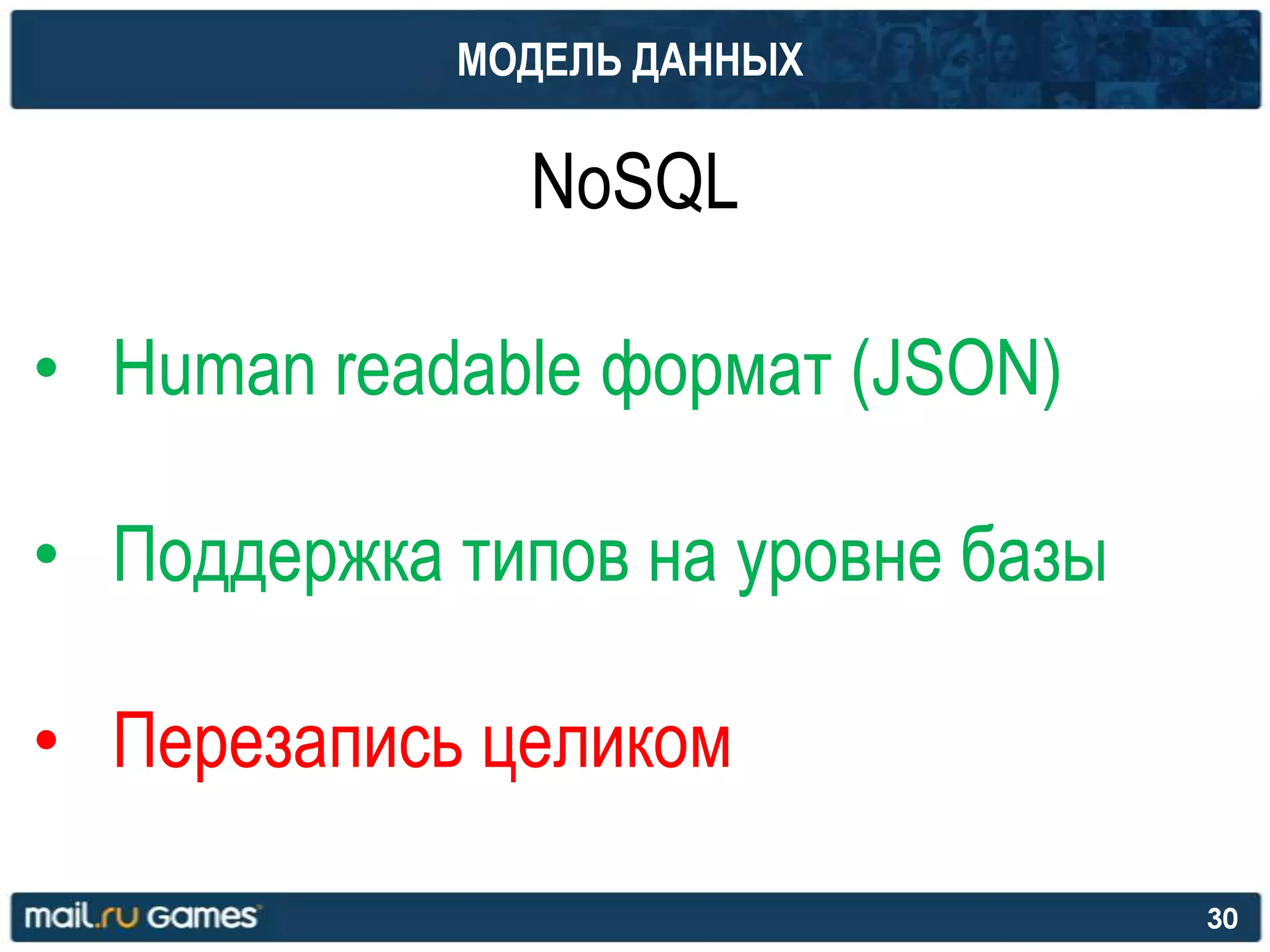 МОДЕЛЬ ДАННЫХ

NoSQL

• Human readable формат (JSON)

• Поддержка типов на уровне базы

• Перезапись целиком

mail.ru Games

30